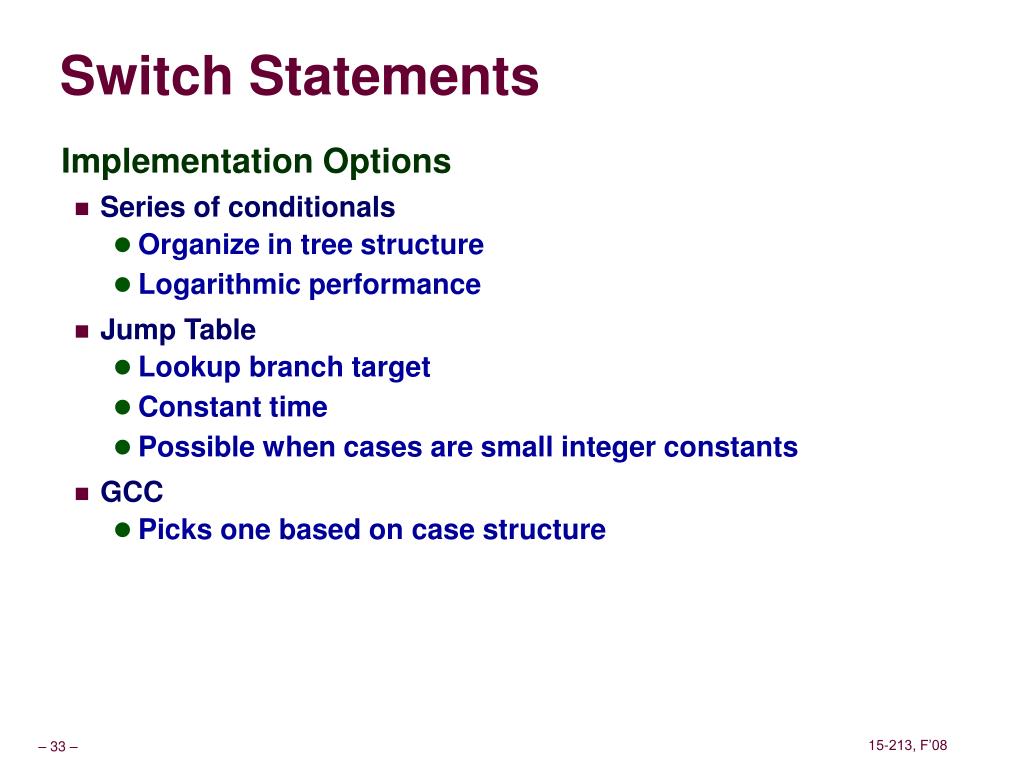 Switch Statements

Implementation Options

- Series of conditionals
  - Organize in tree structure
  - Logarithmic performance
- Jump Table
  - Lookup branch target
  - Constant time
  - Possible when cases are small integer constants
- GCC
  - Picks one based on case structure

– 33 –

15-213, F'08